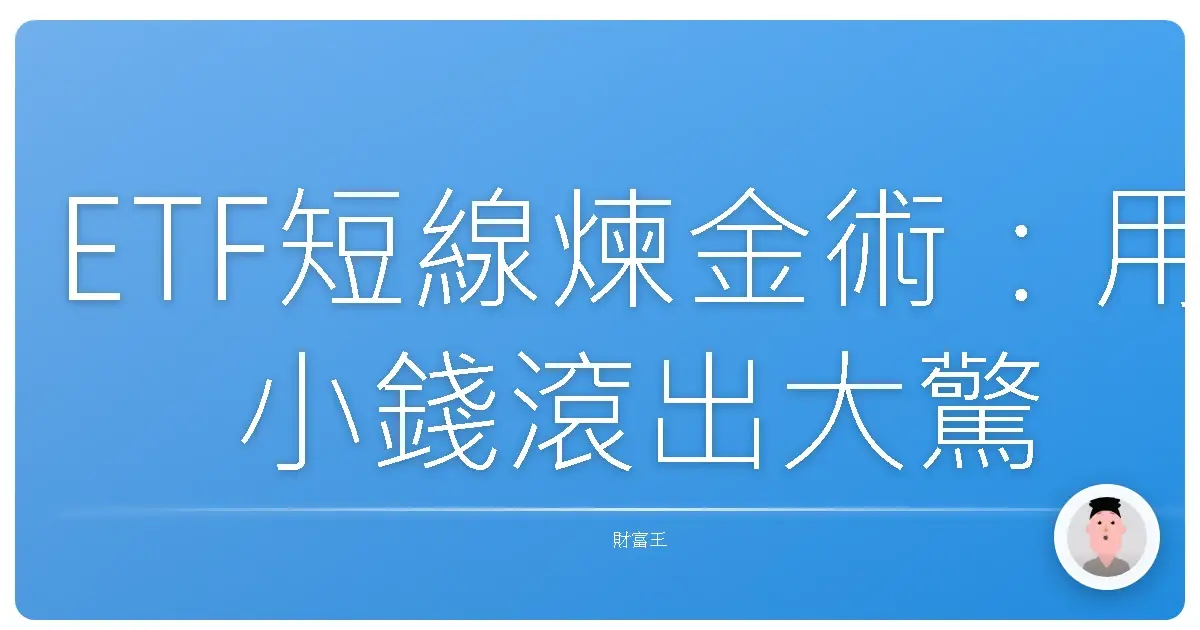 ETF短線煉金術：用小錢滾出大驚

財富王